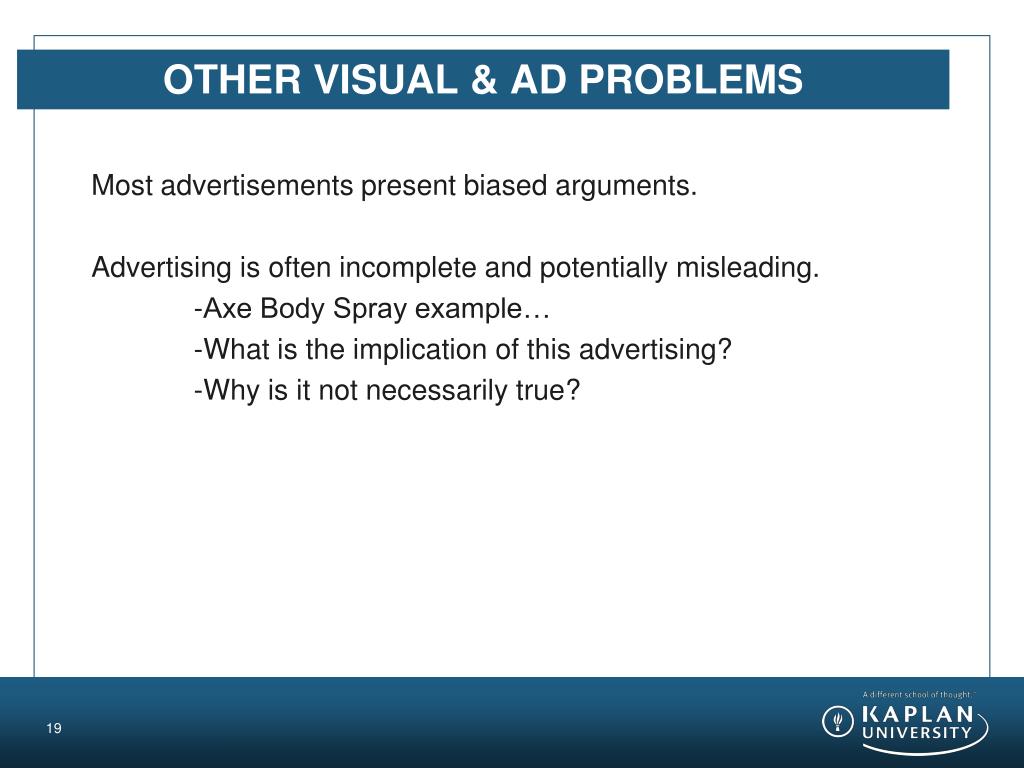 OTHER VISUAL & AD PROBLEMS

Most advertisements present biased arguments.

Advertising is often incomplete and potentially misleading.
-Axe Body Spray example…
-What is the implication of this advertising?
-Why is it not necessarily true?

19

A different school of thought.
KAPLAN UNIVERSITY